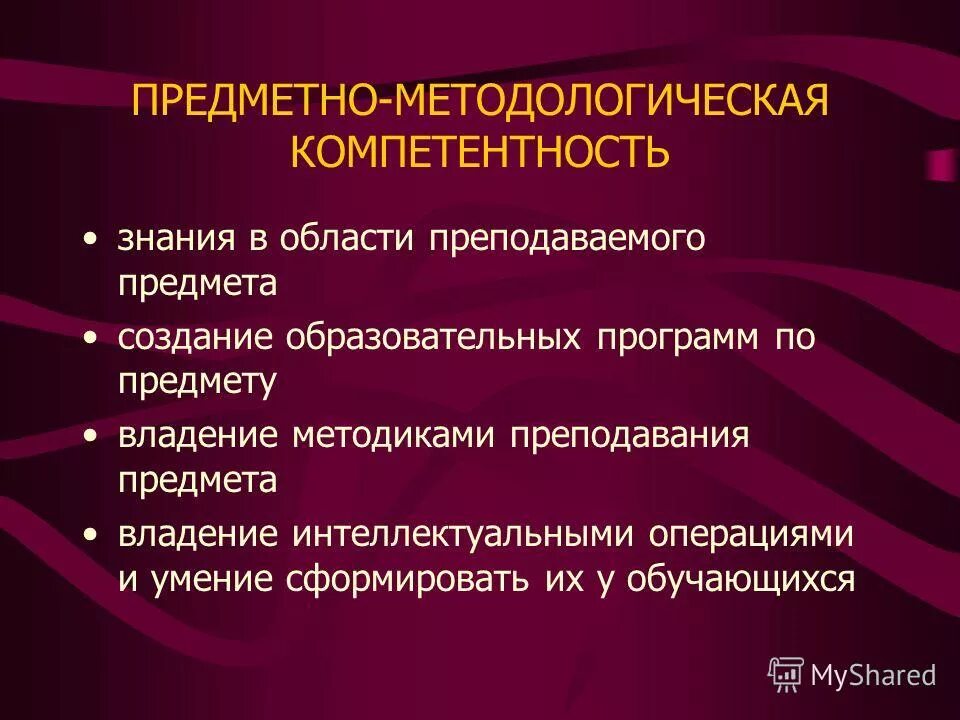 ПРЕДМЕТНО-МЕТОДОЛОГИЧЕСКАЯ КОМПЕТЕНТНОСТЬ

• знания в области преподаваемого предмета

• создание образовательных программ по предмету

• владение методиками преподавания предмета

• владение интеллектуальными операциями и умение сформировать их у обучающихся

MyShared